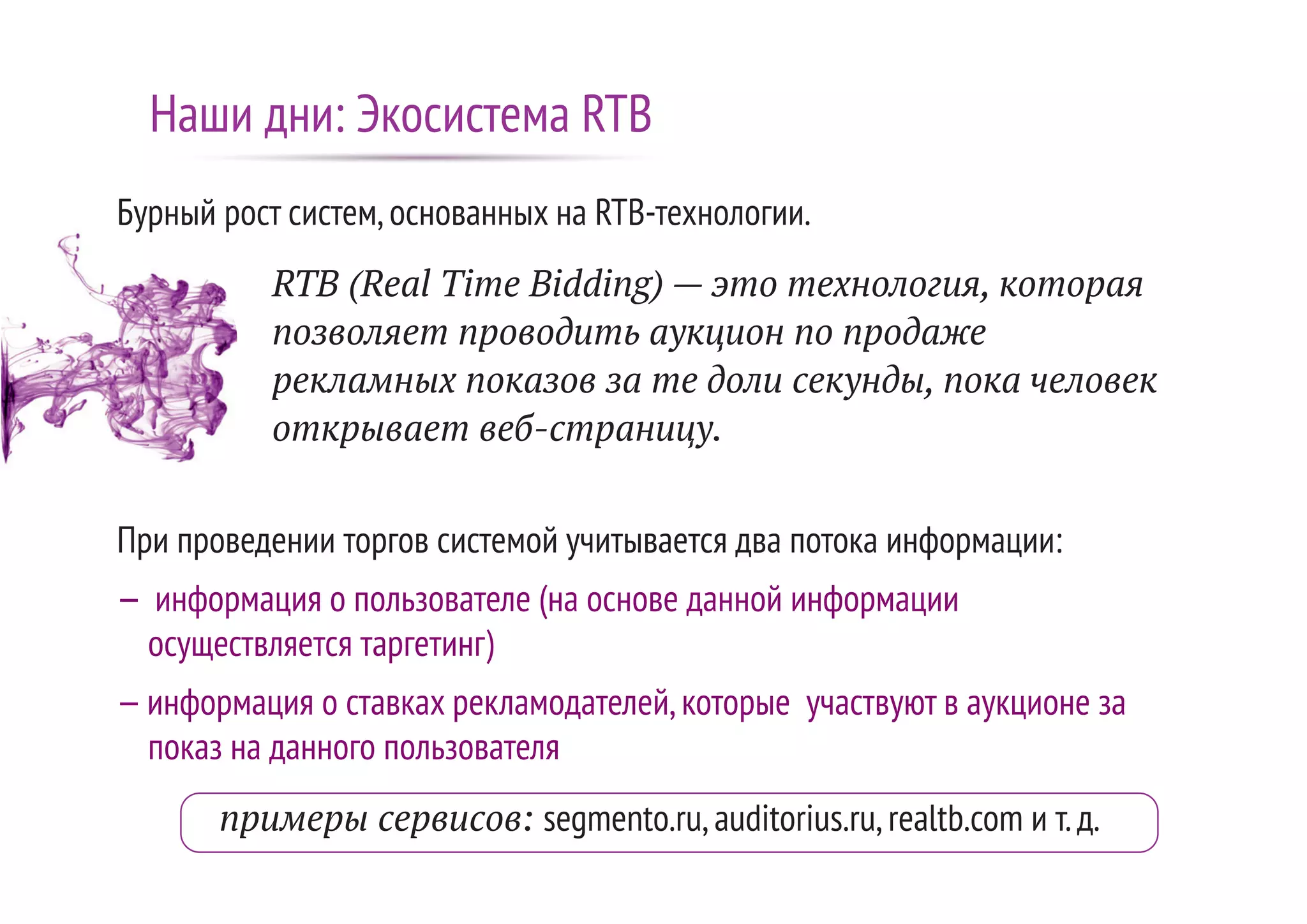 Наши дни: Экосистема RTB

Бурный рост систем, основанных на RTB-технологии.

RTB (Real Time Bidding) — это технология, которая позволяет проводить аукцион по продаже рекламных показов за те доли секунды, пока человек открывает веб-страницу.

При проведении торгов системой учитывается два потока информации:

– информация о пользователе (на основе данной информации осуществляется таргетинг)

– информация о ставках рекламодателей, которые участвуют в аукционе за показ на данного пользователя

примеры сервисов: segmento.ru, auditorius.ru, realtb.com и т. д.